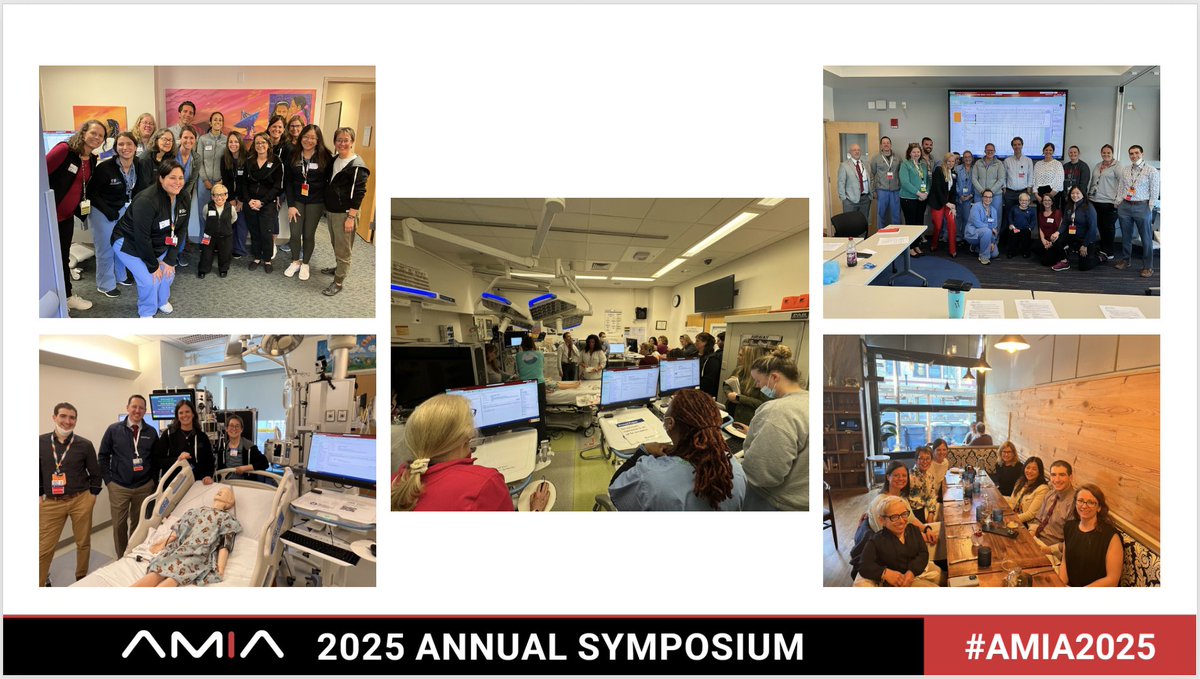 AMIA 2025 ANNUAL SYMPOSIUM #AMIA2025